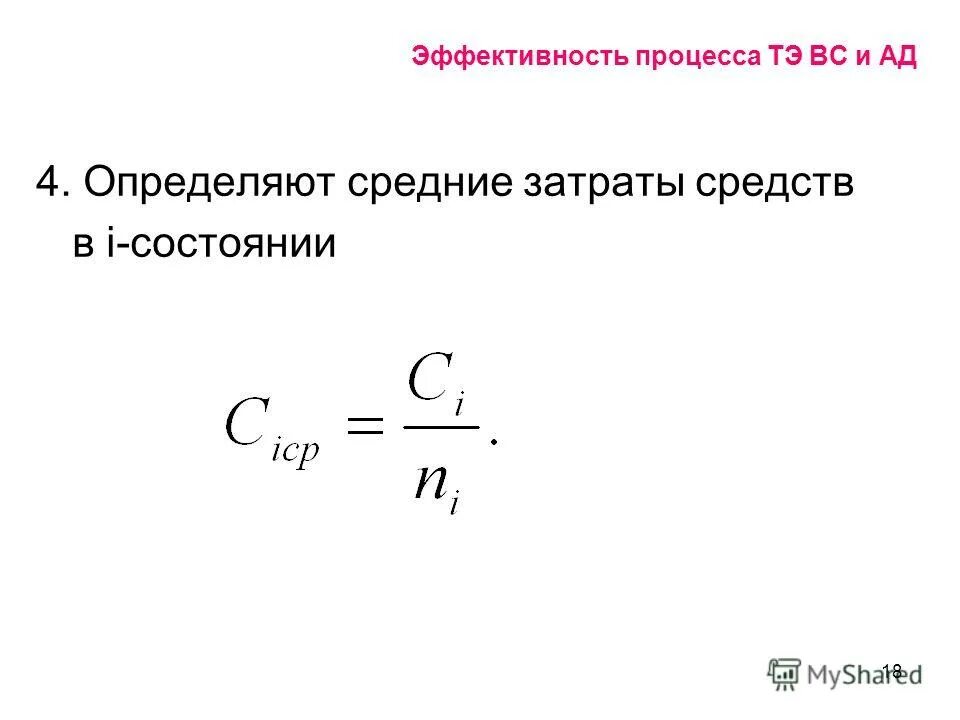 Эффективность процесса ТЭ ВС и АД

4. Определяют средние затраты средств в i-состоянии

$C_{icp} = \frac{C_i}{n_i}.$

18

MyShared